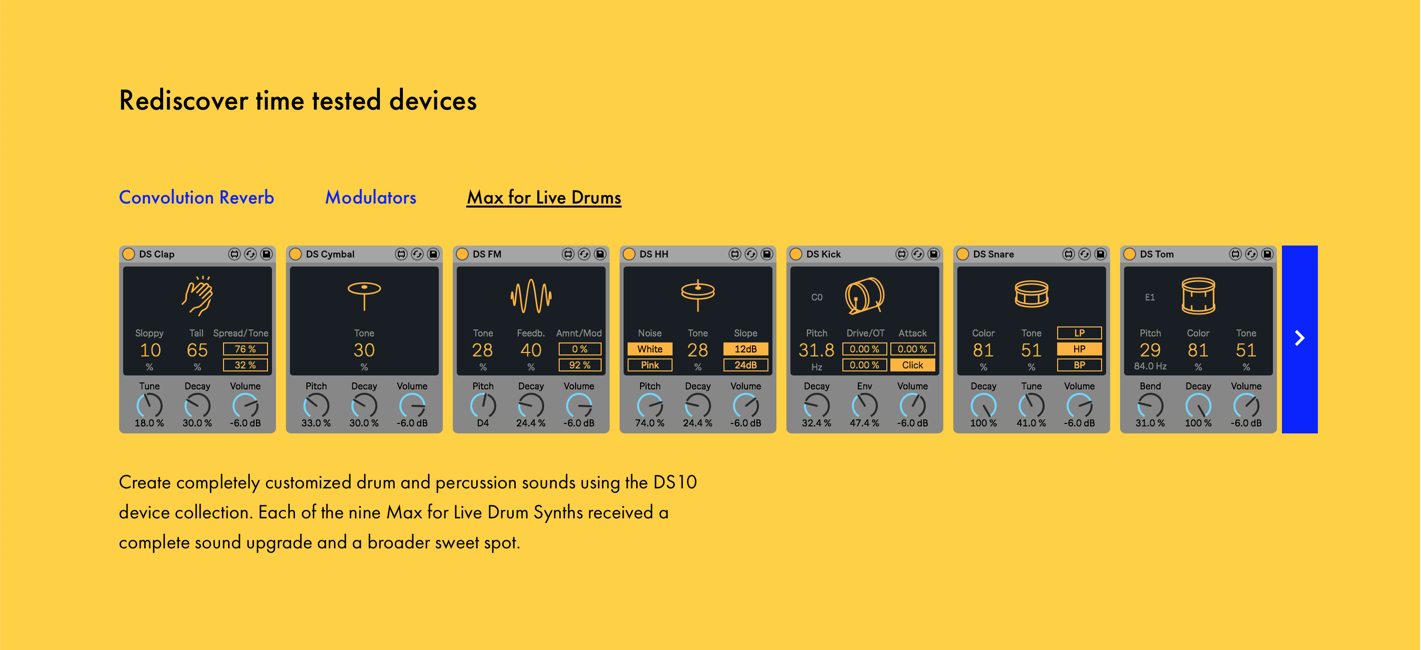 Rediscover time tested devices

Convolution Reverb

Modulators

Max for Live Drums

DS Clap
Sloppy
10
%
Tail
65
%
Spread/Tone
76 %
32 %
Tune
18.0 %
Decay
30.0 %
Volume
-6.0 dB

DS Cymbal
Tone
30
%
Pitch
33.0 %
Decay
30.0 %
Volume
-6.0 dB

DS FM
Tone
28
%
Feedb.
40
%
Amnt/Mod
0 %
92 %
Pitch
D4
Decay
24.4 %
Volume
-6.0 dB

DS HH
Noise
White
Pink
Tone
28
%
Slope
12dB
24dB
Pitch
74.0 %
Decay
24.4 %
Volume
-6.0 dB

DS Kick
C0
Pitch
31.8
Hz
Drive/OT
0.00 %
0.00 %
Attack
0.00 %
Click
Decay
32.4 %
Env
47.4 %
Volume
-6.0 dB

DS Snare
Color
81
%
Tone
51
%
LP
HP
BP
Decay
100 %
Tune
41.0 %
Volume
-6.0 dB

DS Tom
E1
Pitch
29
84.0 Hz
Color
81
%
Tone
51
%
Bend
31.0 %
Decay
100 %
Volume
-6.0 dB

Create completely customized drum and percussion sounds using the DS10 device collection. Each of the nine Max for Live Drum Synths received a complete sound upgrade and a broader sweet spot.